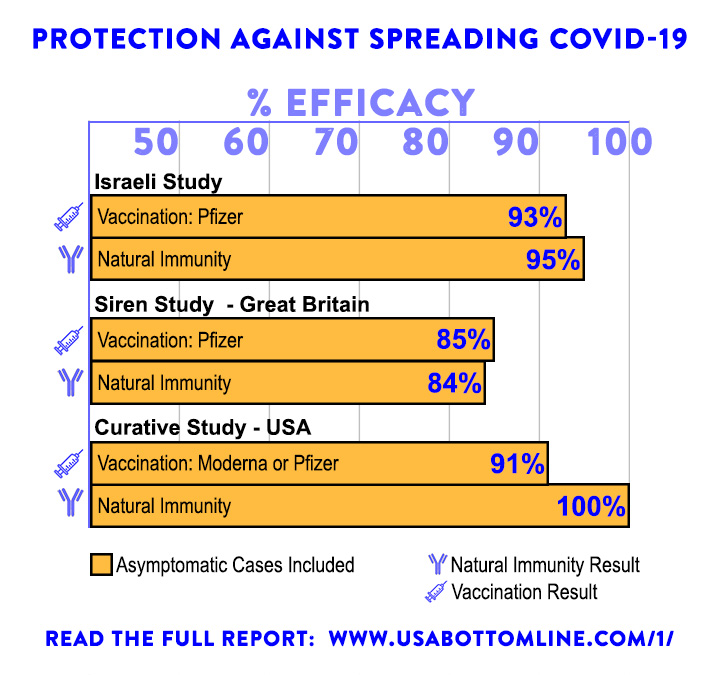 PROTECTION AGAINST SPREADING COVID-19

% EFFICACY

50 60 70 80 90 100

Israeli Study

Vaccination: Pfizer 93%

Natural Immunity 95%

Siren Study - Great Britain

Vaccination: Pfizer 85%

Natural Immunity 84%

Curative Study - USA

Vaccination: Moderna or Pfizer 91%

Natural Immunity 100%

Asymptomatic Cases Included

Natural Immunity Result

Vaccination Result

READ THE FULL REPORT: WWW.USABOTTOMLINE.COM/1/